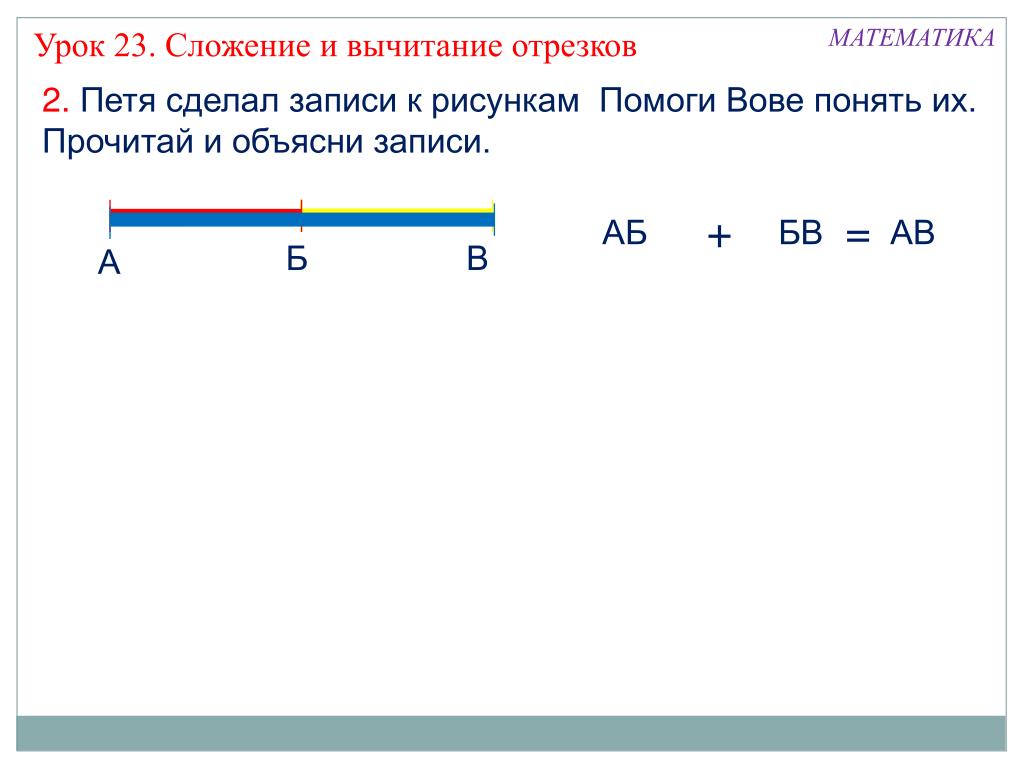 Урок 23. Сложение и вычитание отрезков

МАТЕМАТИКА

2. Петя сделал записи к рисункам Помоги Вове понять их. Прочитай и объясни записи.

А Б В

АБ + БВ = АВ